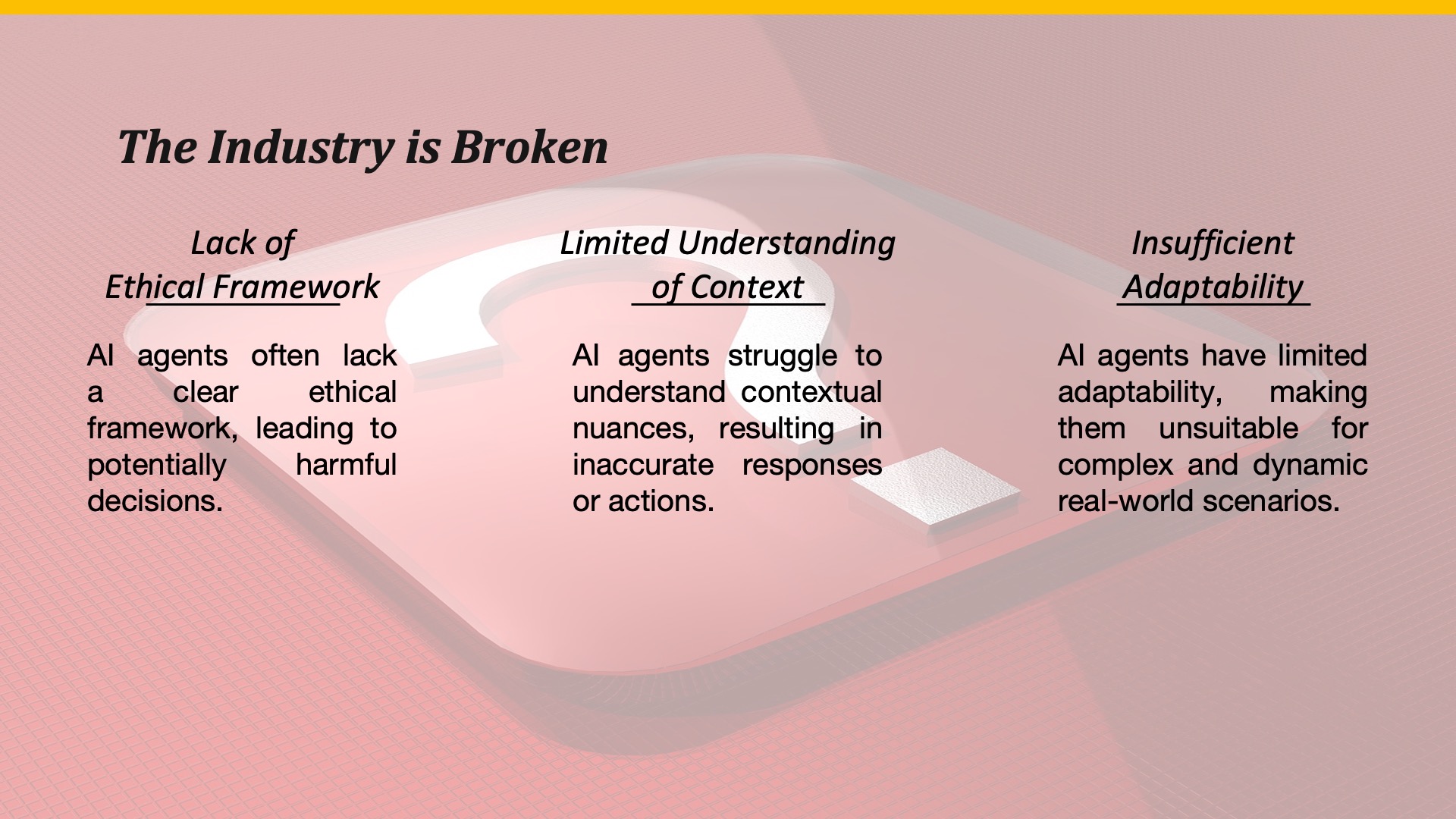 The Industry is Broken

Lack of
Ethical Framework

AI agents often lack a clear ethical framework, leading to potentially harmful decisions.

Limited Understanding
of Context

AI agents struggle to understand contextual nuances, resulting in inaccurate responses or actions.

Insufficient
Adaptability

AI agents have limited adaptability, making them unsuitable for complex and dynamic real-world scenarios.